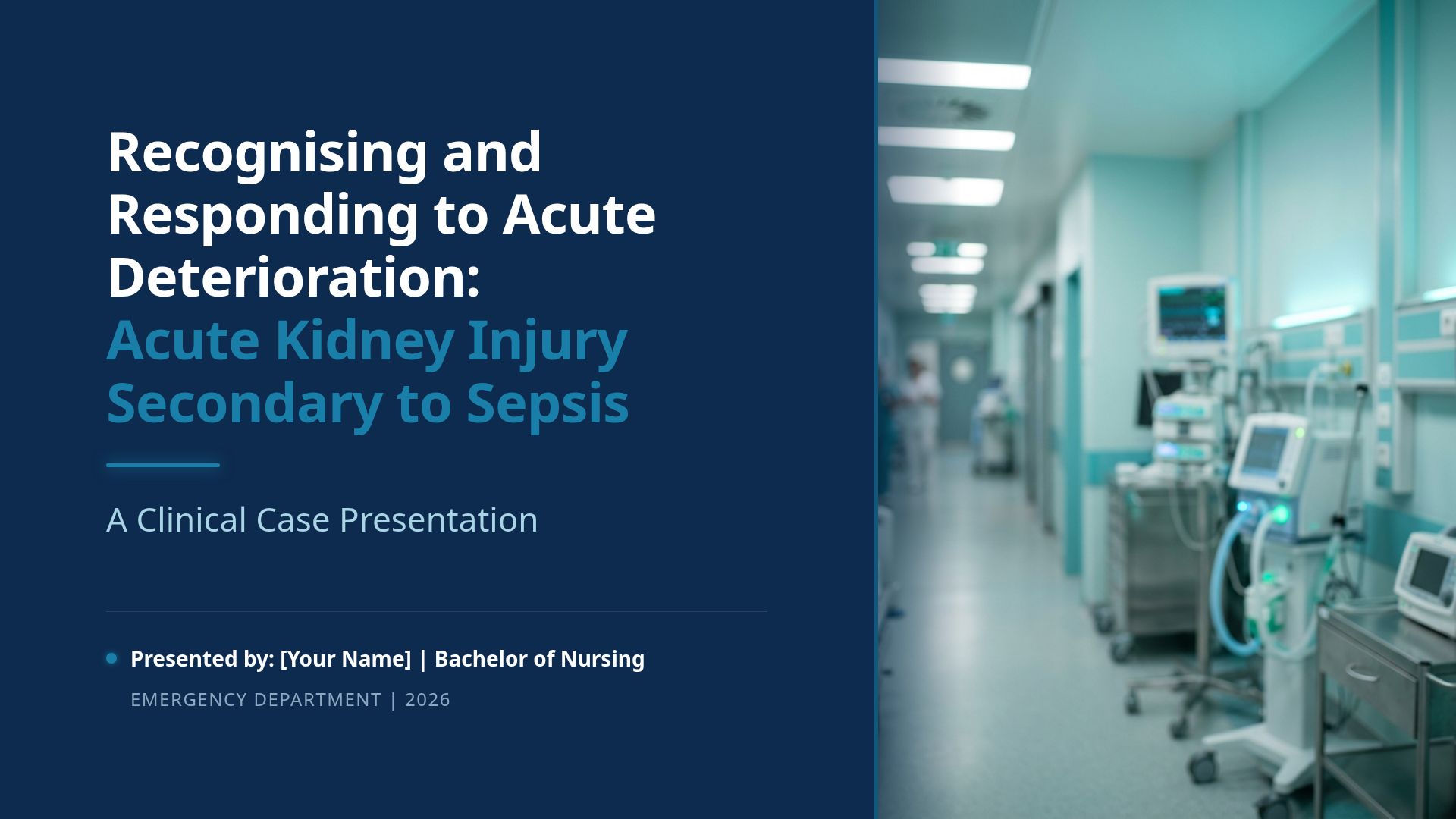 Recognising and Responding to Acute Deterioration:
Acute Kidney Injury Secondary to Sepsis

A Clinical Case Presentation

Presented by: [Your Name] | Bachelor of Nursing

EMERGENCY DEPARTMENT | 2026